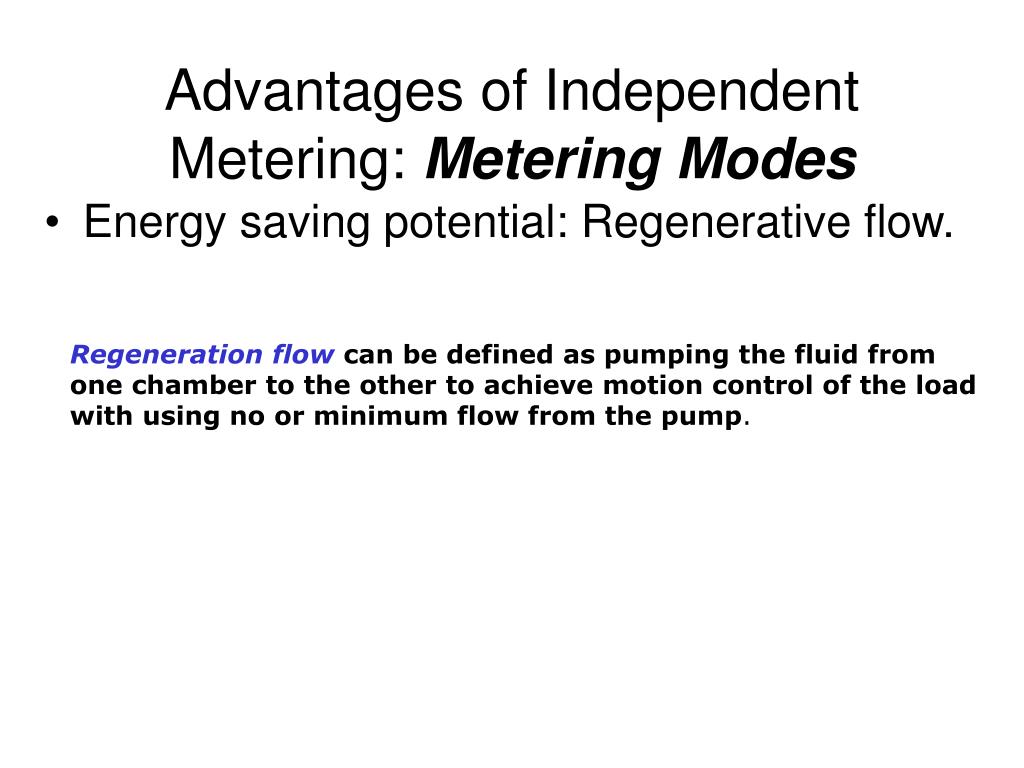 Advantages of Independent Metering: Metering Modes

• Energy saving potential: Regenerative flow.

Regeneration flow can be defined as pumping the fluid from one chamber to the other to achieve motion control of the load with using no or minimum flow from the pump.